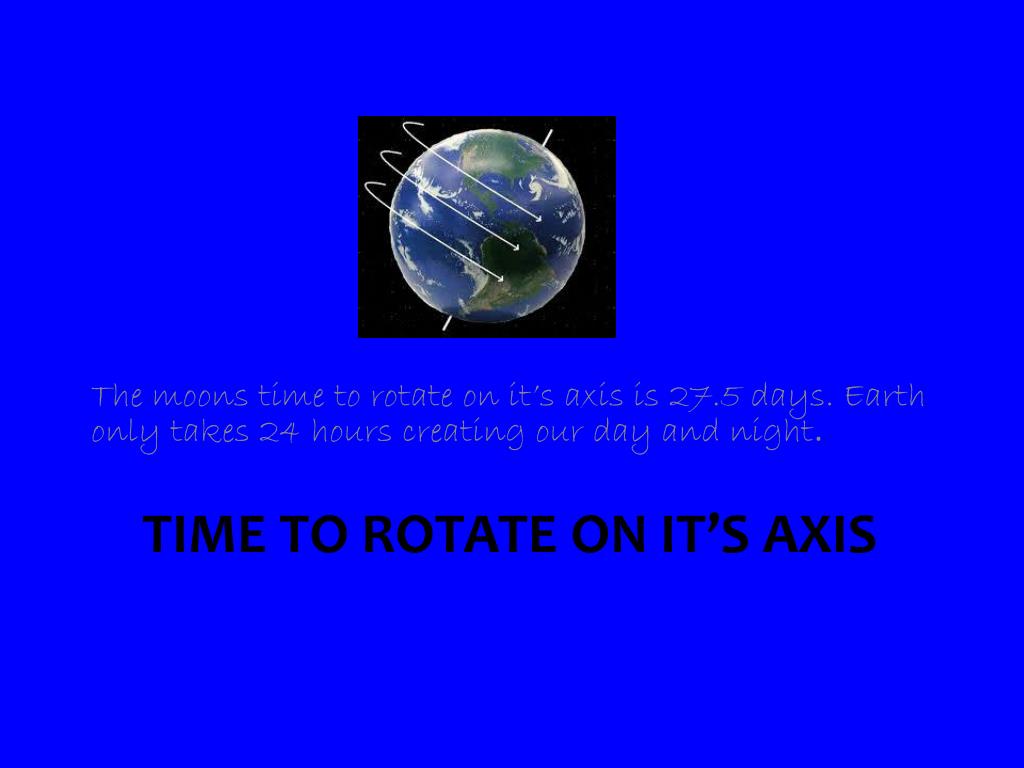 The moons time to rotate on it's axis is 27.5 days. Earth only takes 24 hours creating our day and night.

TIME TO ROTATE ON IT'S AXIS